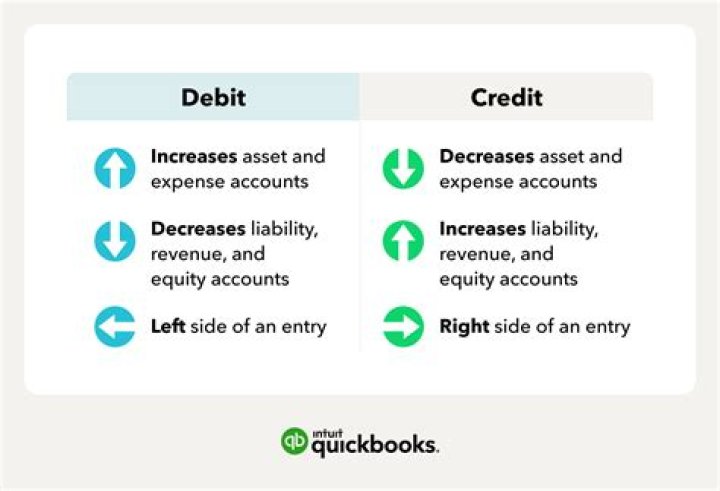 | Debit | Credit |
|---|---|
| Increases asset and expense accounts | Decreases asset and expense accounts |
| Decreases liability, revenue, and equity accounts | Increases liability, revenue, and equity accounts |
| Left side of an entry | Right side of an entry |

intuit quickbooks.